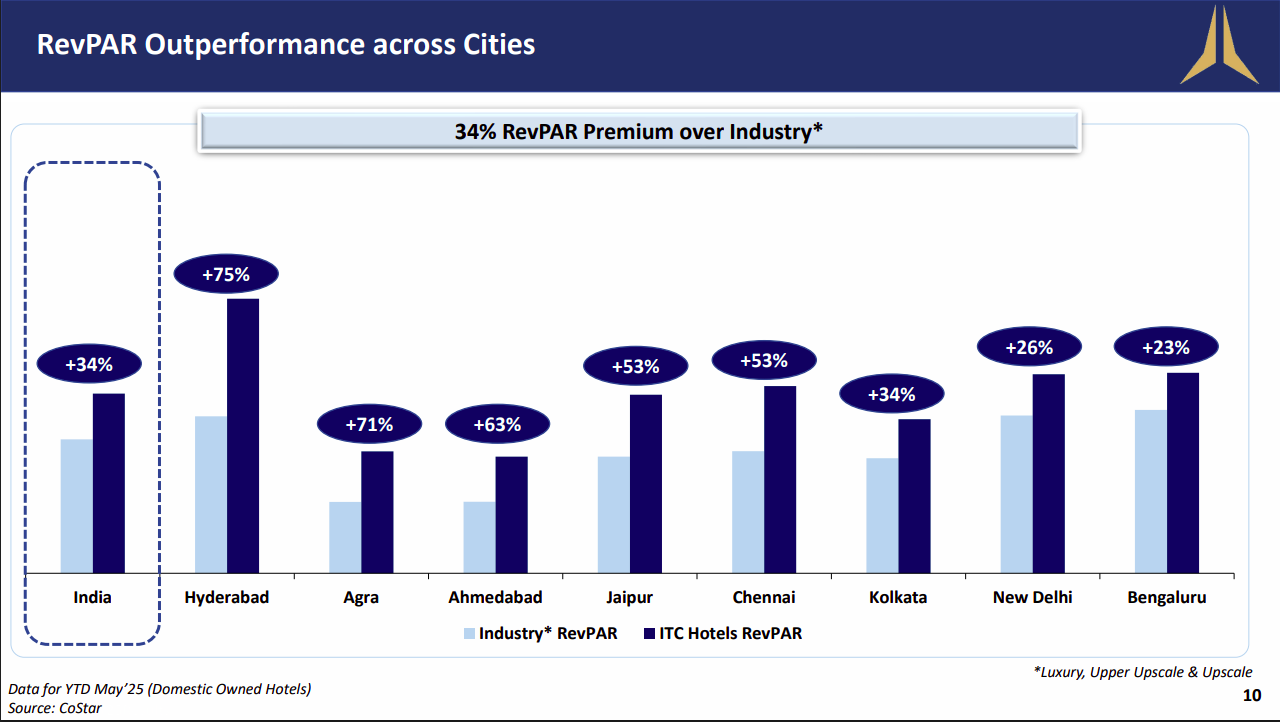 RevPAR Outperformance across Cities

34% RevPAR Premium over Industry*

+34%
+75%
+71%
+63%
+53%
+53%
+34%
+26%
+23%

India
Hyderabad
Agra
Ahmedabad
Jaipur
Chennai
Kolkata
New Delhi
Bengaluru

Industry* RevPAR
ITC Hotels RevPAR

*Luxury, Upper Upscale & Upscale

Data for YTD May'25 (Domestic Owned Hotels)
Source: CoStar

10